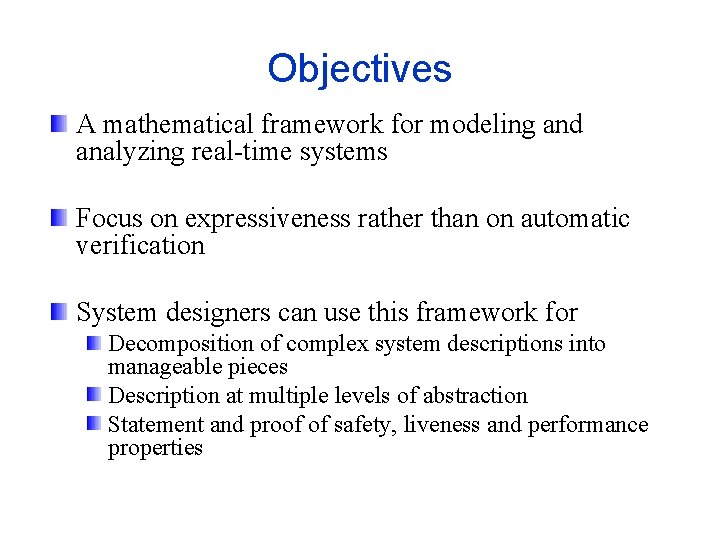 Objectives

A mathematical framework for modeling and analyzing real-time systems

Focus on expressiveness rather than on automatic verification

System designers can use this framework for

Decomposition of complex system descriptions into manageable pieces

Description at multiple levels of abstraction

Statement and proof of safety, liveness and performance properties